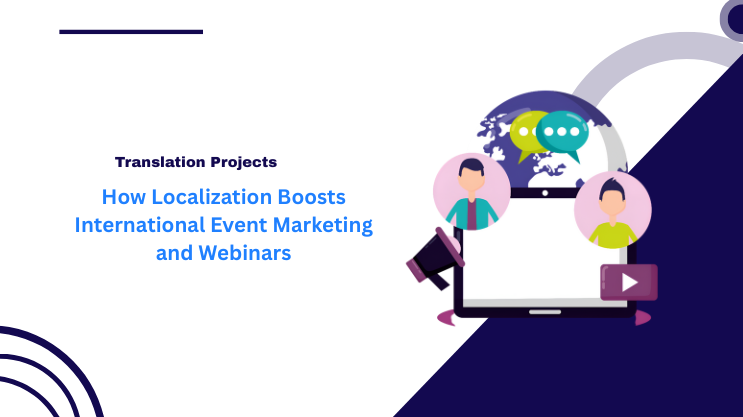 Translation Projects

How Localization Boosts International Event Marketing and Webinars